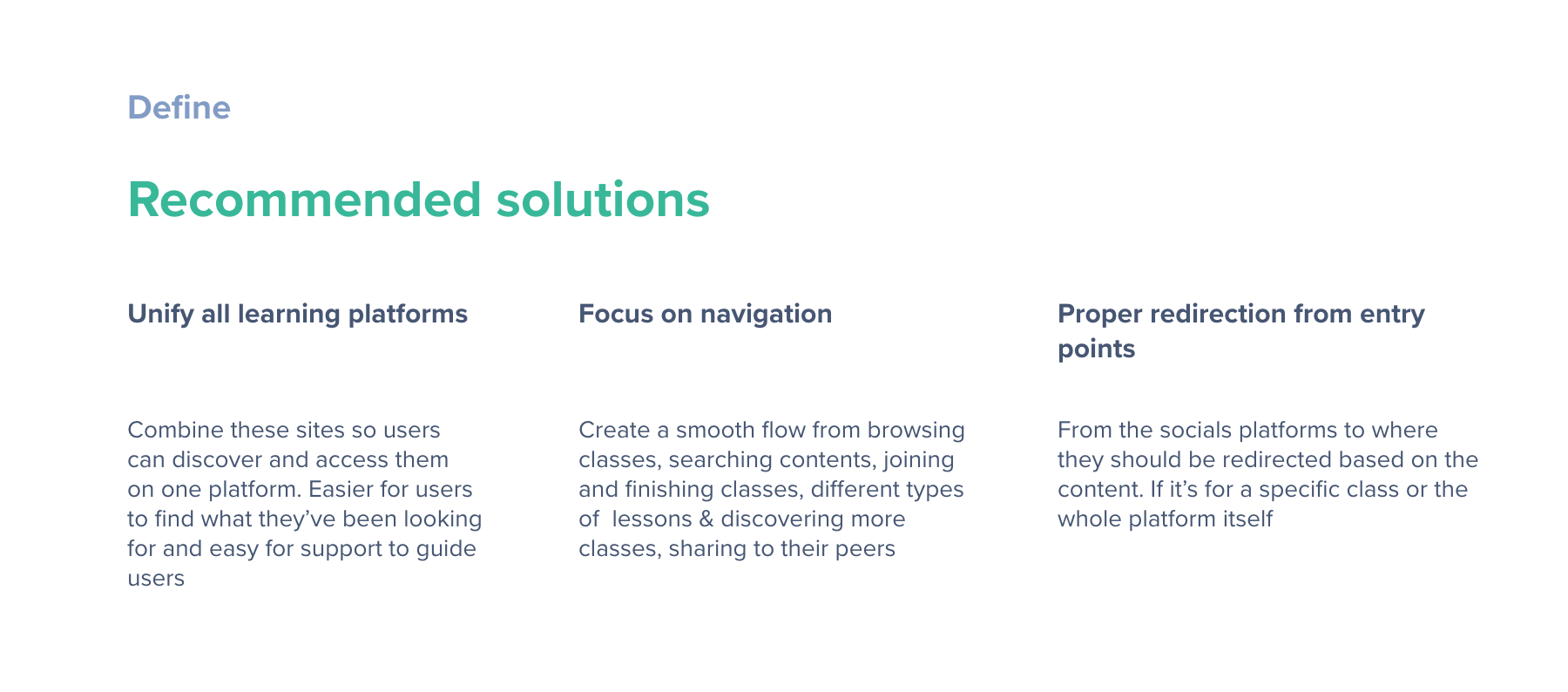 Define

Recommended solutions

Unify all learning platforms

Combine these sites so users can discover and access them on one platform. Easier for users to find what they've been looking for and easy for support to guide users

Focus on navigation

Create a smooth flow from browsing classes, searching contents, joining and finishing classes, different types of lessons & discovering more classes, sharing to their peers

Proper redirection from entry points

From the socials platforms to where they should be redirected based on the content. If it's for a specific class or the whole platform itself